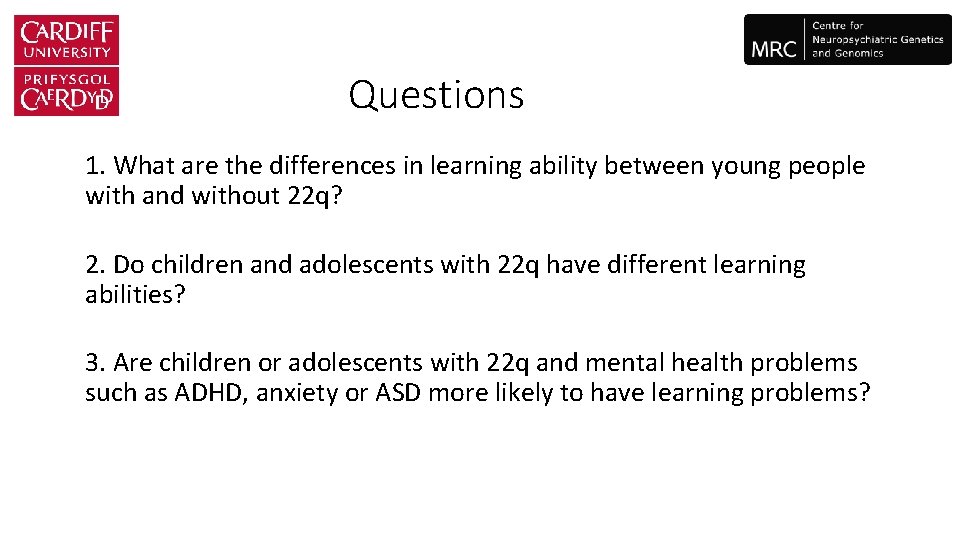 CARDIFF UNIVERSITY
PRIFYSGOL CAERDYDD

MRC Centre for Neuropsychiatric Genetics and Genomics

Questions

1. What are the differences in learning ability between young people with and without 22q?

2. Do children and adolescents with 22q have different learning abilities?

3. Are children or adolescents with 22q and mental health problems such as ADHD, anxiety or ASD more likely to have learning problems?